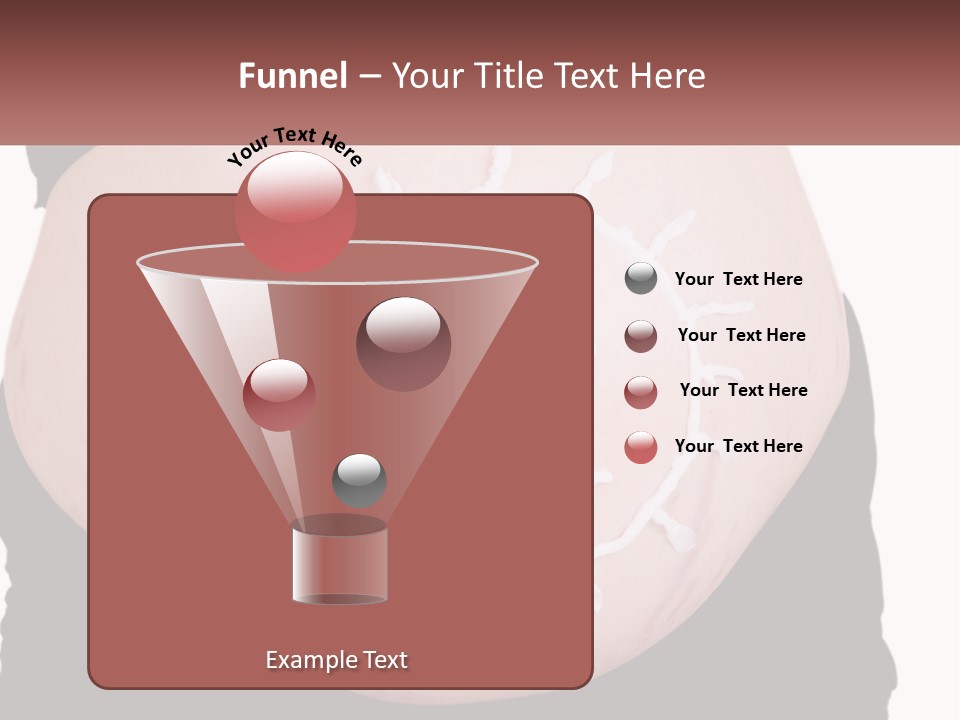 Funnel – Your Title Text Here

Your Text Here

Your Text Here

Your Text Here

Your Text Here

Your Text Here

Example Text